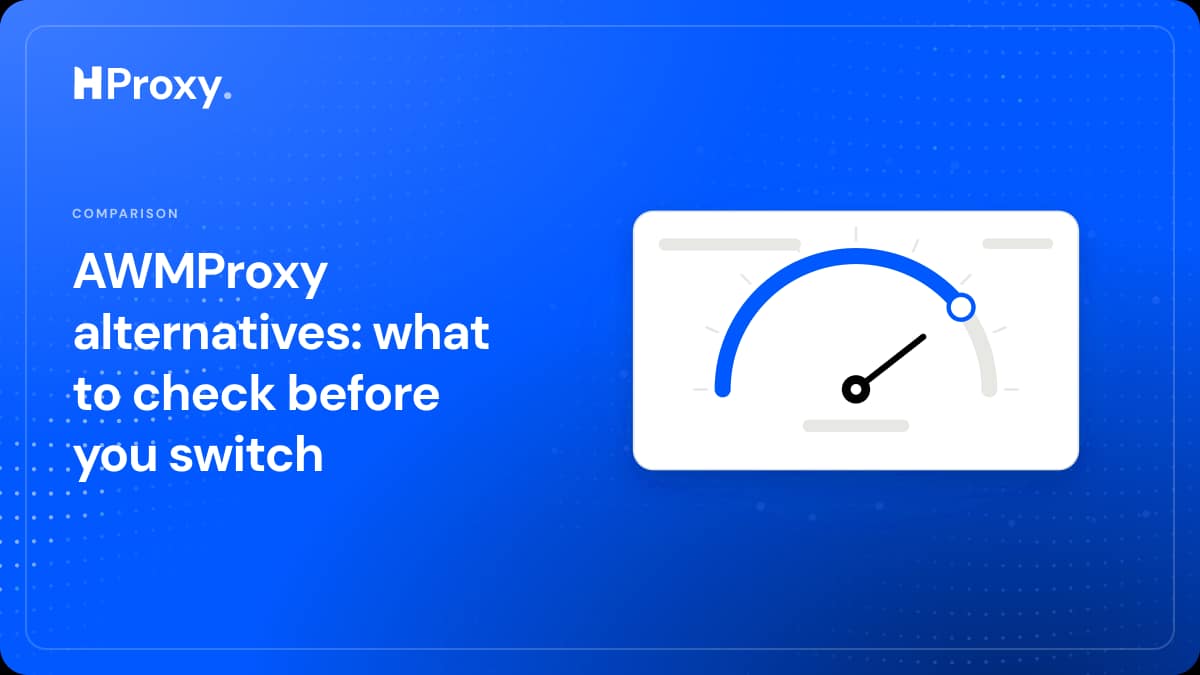 HProxy.

COMPARISON

AWMProxy alternatives: what to check before you switch